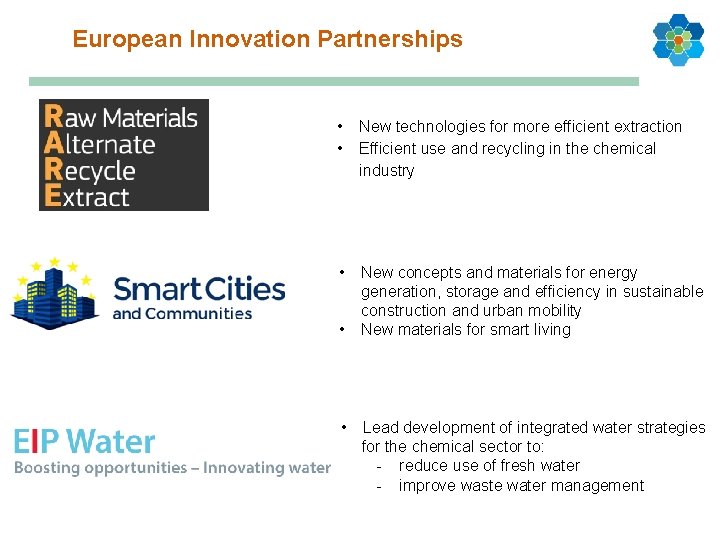 European Innovation Partnerships

Raw Materials
Alternate
Recycle
Extract

• New technologies for more efficient extraction
• Efficient use and recycling in the chemical industry

Smart Cities and Communities

• New concepts and materials for energy generation, storage and efficiency in sustainable construction and urban mobility
• New materials for smart living

EIP Water
Boosting opportunities – Innovating water

• Lead development of integrated water strategies for the chemical sector to:
- reduce use of fresh water
- improve waste water management